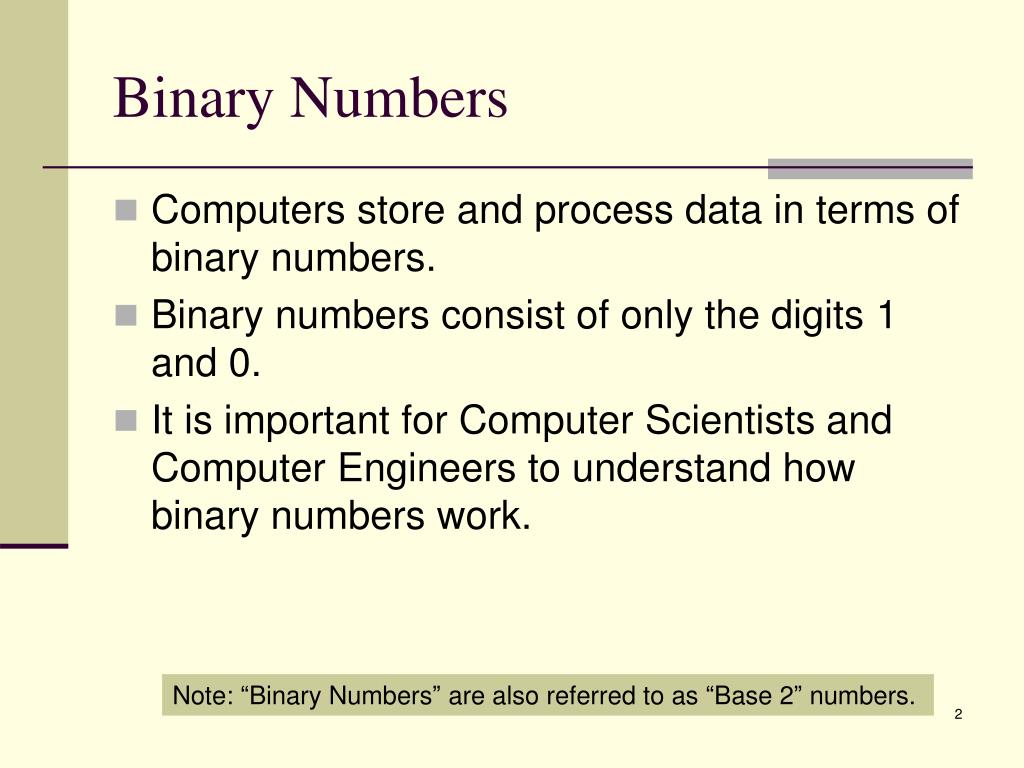 Binary Numbers

Computers store and process data in terms of binary numbers.

Binary numbers consist of only the digits 1 and 0.

It is important for Computer Scientists and Computer Engineers to understand how binary numbers work.

Note: “Binary Numbers” are also referred to as “Base 2” numbers.

2